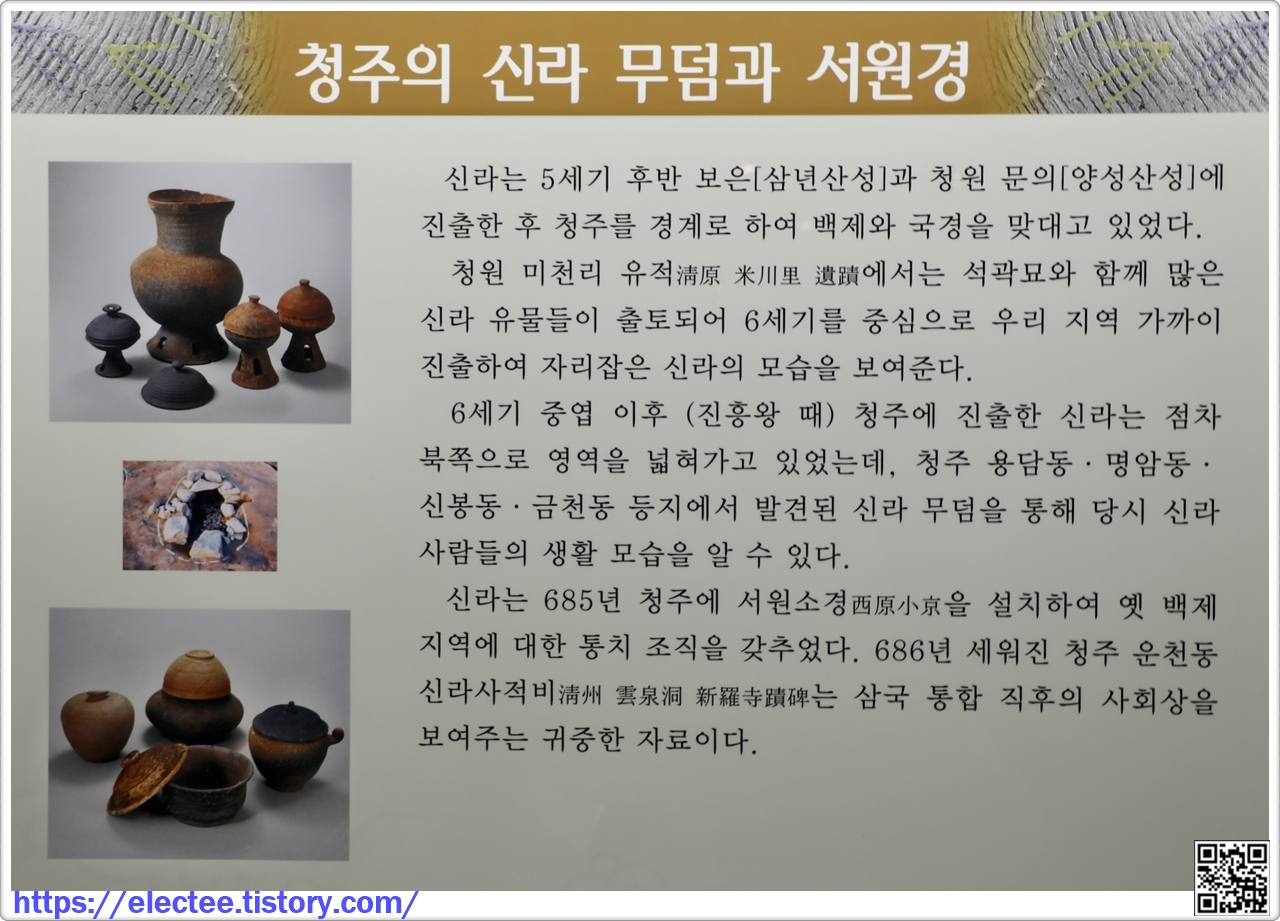 청주의 신라 무덤과 서원경

신라는 5세기 후반 보은[삼년산성]과 청원 문의[양성산성]에 진출한 후 청주를 경계로 하여 백제와 국경을 맞대고 있었다.

청원 미천리 유적淸原 米川里 遺蹟에서는 석곽묘와 함께 많은 신라 유물들이 출토되어 6세기를 중심으로 우리 지역 가까이 진출하여 자리잡은 신라의 모습을 보여준다.

6세기 중엽 이후 (진흥왕 때) 청주에 진출한 신라는 점차 북쪽으로 영역을 넓혀가고 있었는데, 청주 용담동 · 명암동 · 신봉동 · 금천동 등지에서 발견된 신라 무덤을 통해 당시 신라 사람들의 생활 모습을 알 수 있다.

신라는 685년 청주에 서원소경西原小京을 설치하여 옛 백제 지역에 대한 통치 조직을 갖추었다. 686년 세워진 청주 운천동 신라사적비淸州 雲泉洞 新羅寺蹟碑는 삼국 통합 직후의 사회상을 보여주는 귀중한 자료이다.

https://electee.tistory.com/